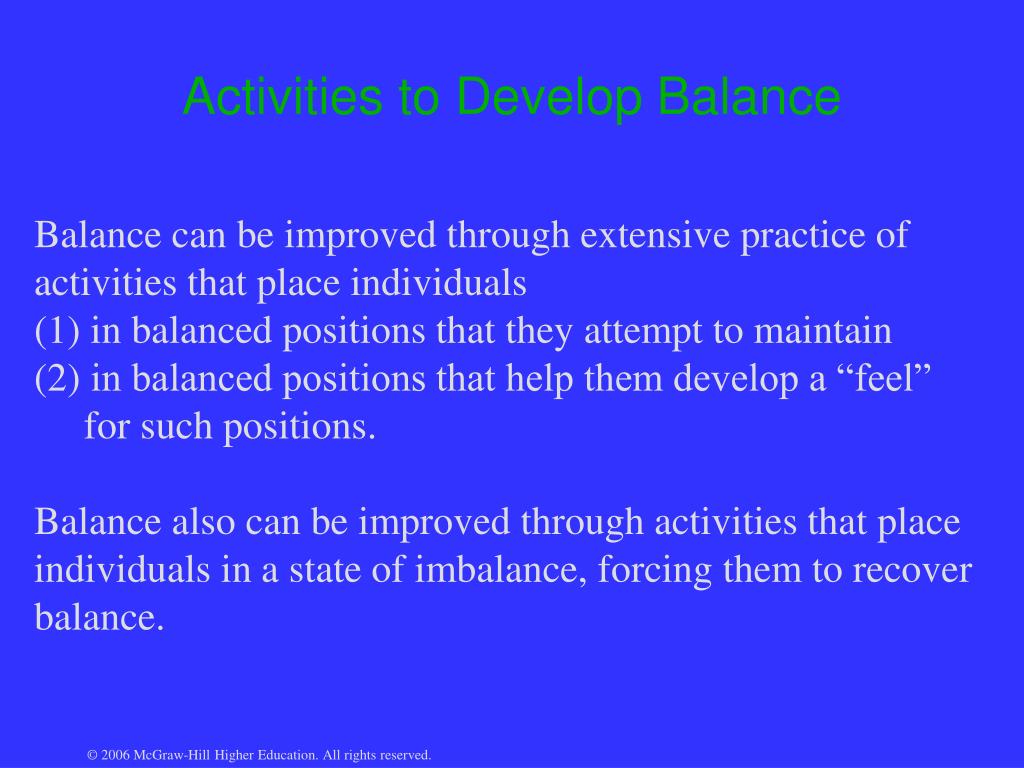 Activities to Develop Balance

Balance can be improved through extensive practice of activities that place individuals
(1) in balanced positions that they attempt to maintain
(2) in balanced positions that help them develop a “feel” for such positions.

Balance also can be improved through activities that place individuals in a state of imbalance, forcing them to recover balance.

© 2006 McGraw-Hill Higher Education. All rights reserved.